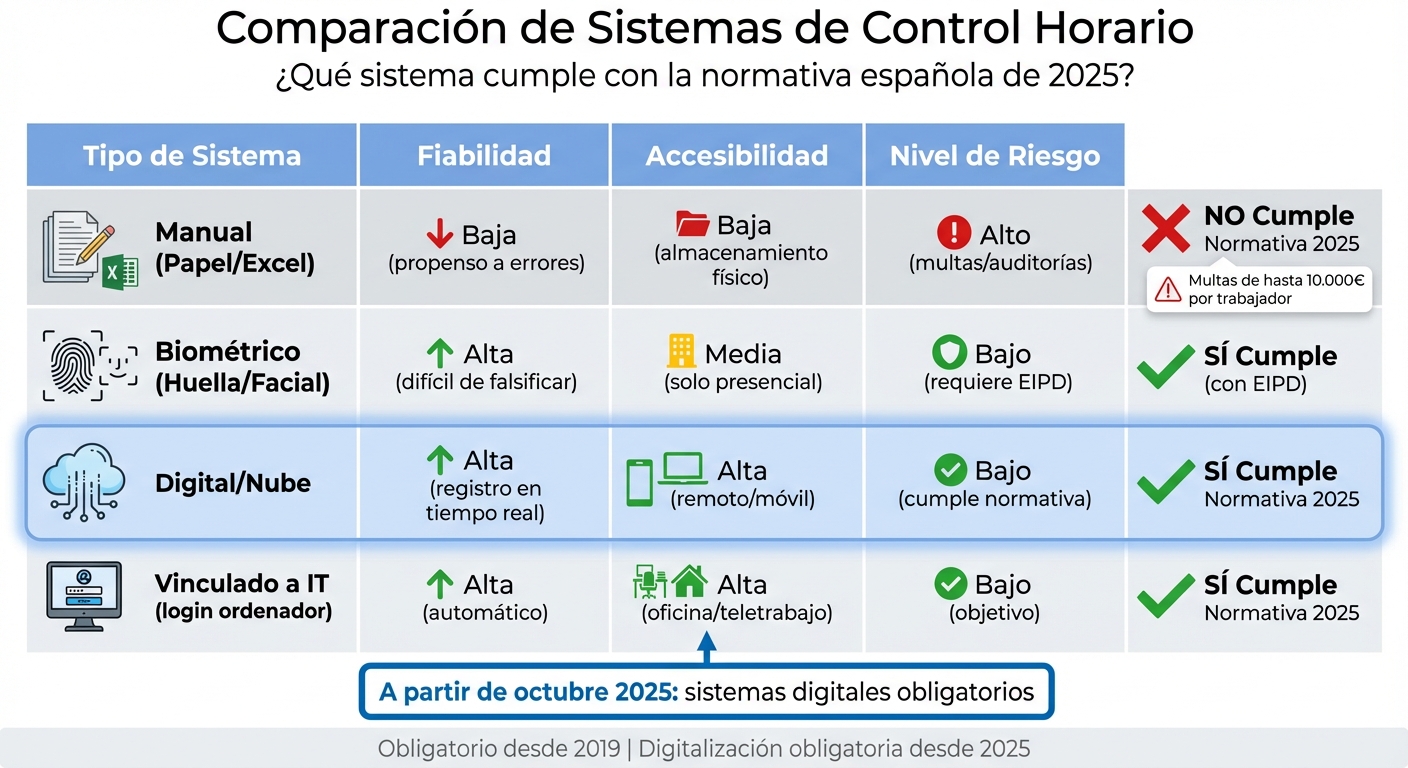 Comparación de Sistemas de Control Horario
¿Qué sistema cumple con la normativa española de 2025?

| Tipo de Sistema | Fiabilidad | Accesibilidad | Nivel de Riesgo | |
|---|---|---|---|---|
| Manual (Papel/Excel) | Baja (propenso a errores) | Baja (almacenamiento físico) | Alto (multas/auditorías) | NO Cumple Normativa 2025 Multas de hasta 10.000€ por trabajador |
| Biométrico (Huella/Facial) | Alta (difícil de falsificar) | Media (solo presencial) | Bajo (requiere EIPD) | SÍ Cumple (con EIPD) |
| Digital/Nube | Alta (registro en tiempo real) | Alta (remoto/móvil) | Bajo (cumple normativa) | SÍ Cumple Normativa 2025 |
| Vinculado a IT (login ordenador) | Alta (automático) | Alta (oficina/teletrabajo) | Bajo (objetivo) | SÍ Cumple Normativa 2025 |

A partir de octubre 2025: sistemas digitales obligatorios

Obligatorio desde 2019 | Digitalización obligatoria desde 2025